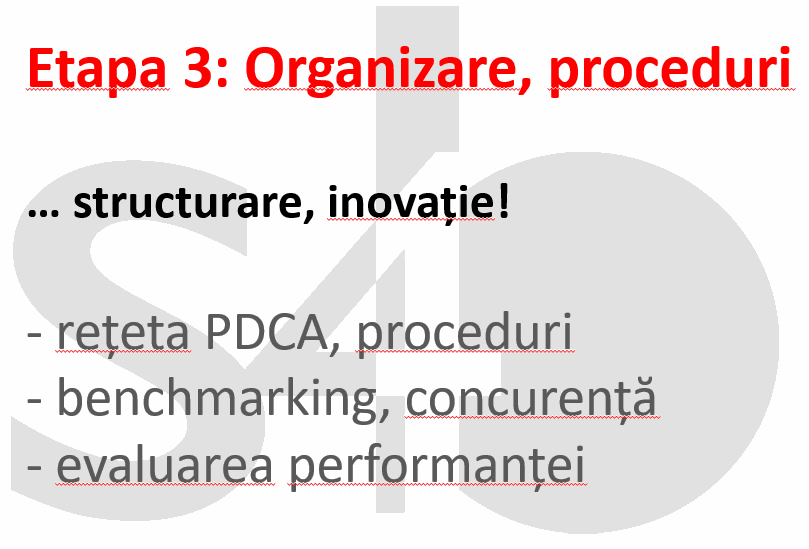 Etapa 3: Organizare, proceduri

… structurare, inovație!

- rețeta PDCA, proceduri
- benchmarking, concurență
- evaluarea performanței